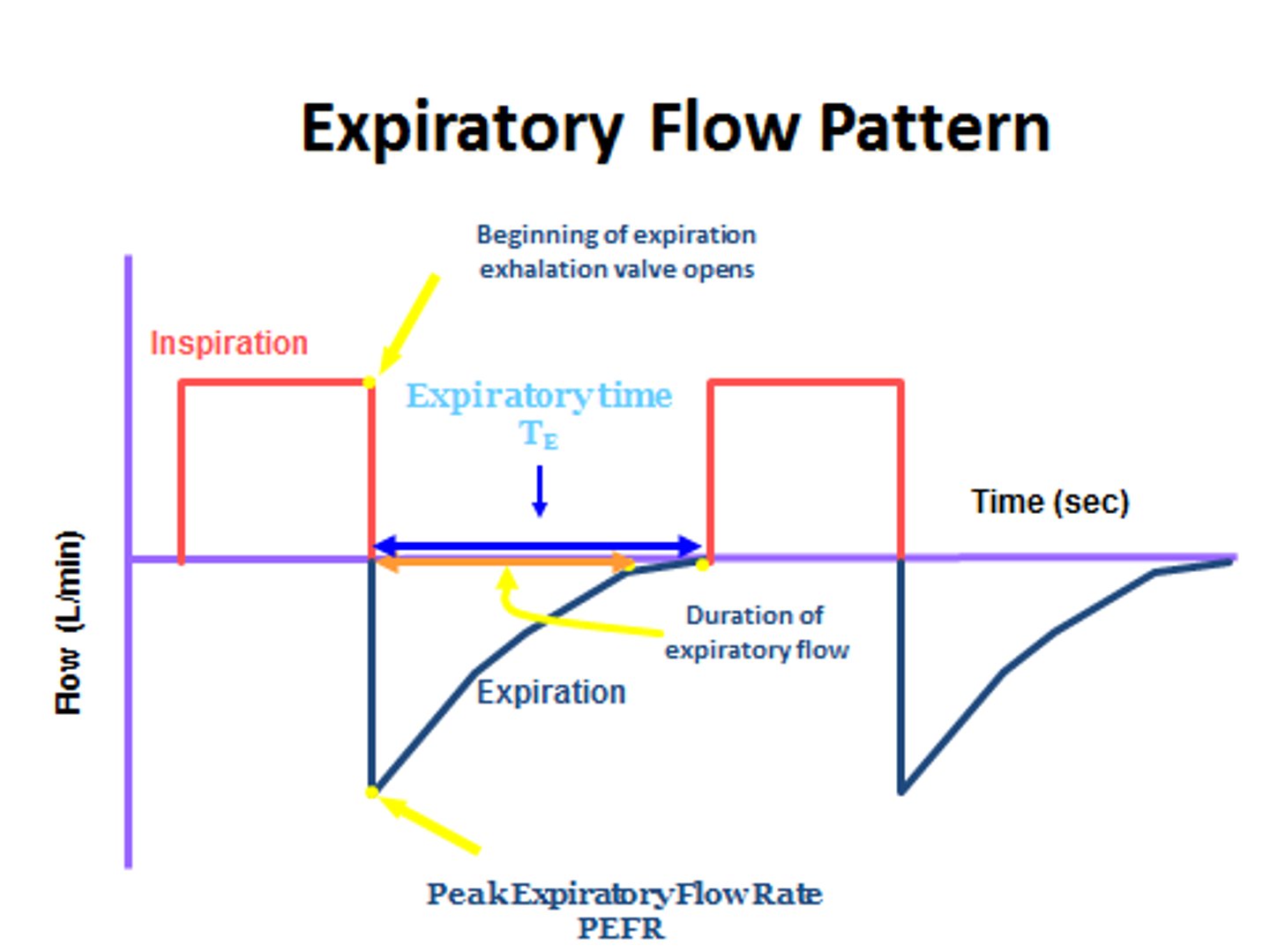 Expiratory Flow Pattern

Beginning of expiration exhalation valve opens

Inspiration

Expiratory time $T_E$

Time (sec)

Flow (L/min)

Duration of expiratory flow

Expiration

Peak Expiratory Flow Rate PEFR